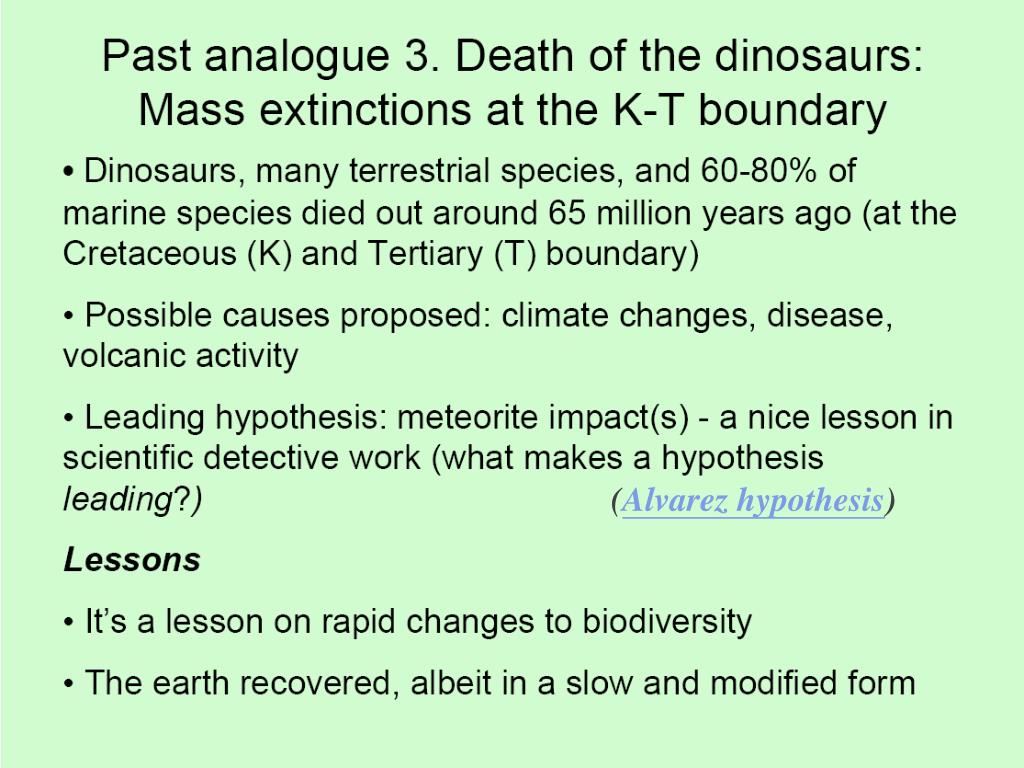 Past analogue 3. Death of the dinosaurs: Mass extinctions at the K-T boundary

• Dinosaurs, many terrestrial species, and 60-80% of marine species died out around 65 million years ago (at the Cretaceous (K) and Tertiary (T) boundary)

• Possible causes proposed: climate changes, disease, volcanic activity

• Leading hypothesis: meteorite impact(s) - a nice lesson in scientific detective work (what makes a hypothesis leading?) (Alvarez hypothesis)

Lessons

• It's a lesson on rapid changes to biodiversity

• The earth recovered, albeit in a slow and modified form